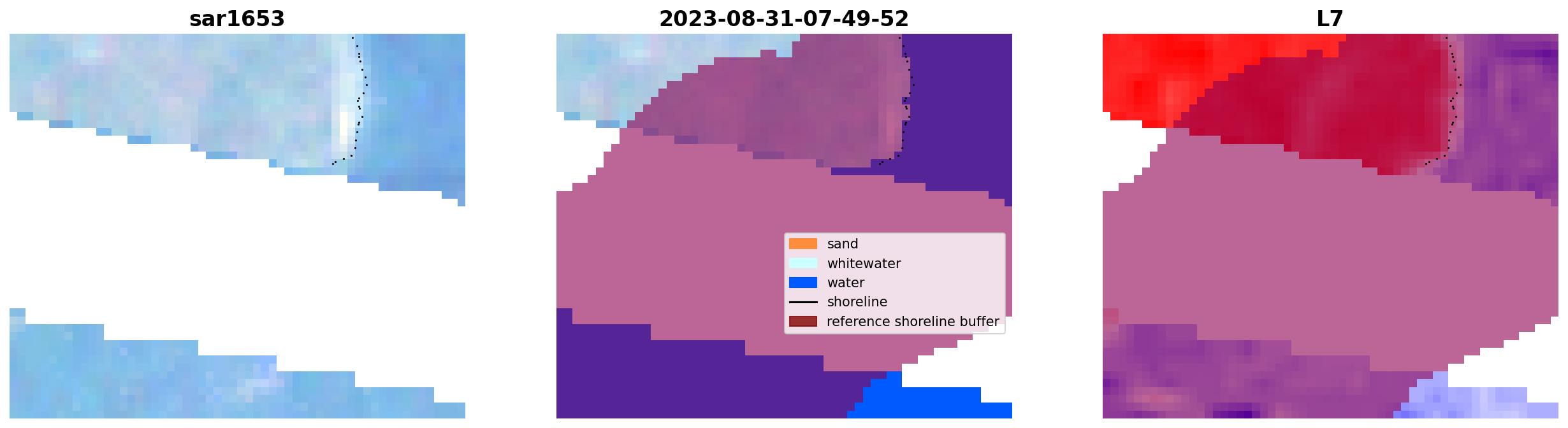 sar1653

2023-08-31-07-49-52

sand
whitewater
water
shoreline
reference shoreline buffer

L7